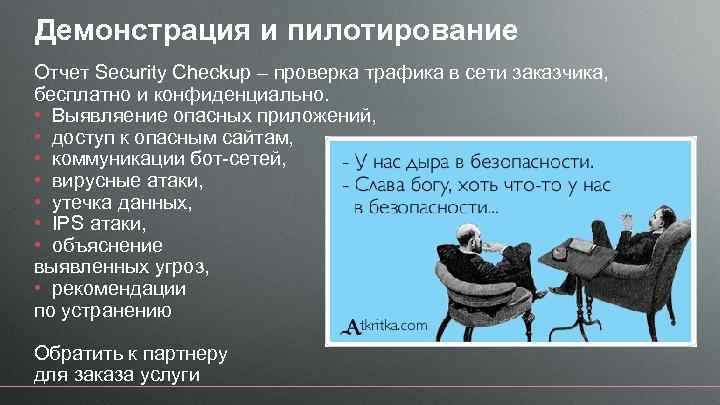 Демонстрация и пилотирование

Отчет Security Checkup – проверка трафика в сети заказчика, бесплатно и конфиденциально.
• Выявляение опасных приложений,
• доступ к опасным сайтам,
• коммуникации бот-сетей,
• вирусные атаки,
• утечка данных,
• IPS атаки,
• объяснение выявленных угроз,
• рекомендации по устранению

Обратить к партнеру для заказа услуги

- У нас дыра в безопасности.
- Слава богу, хоть что-то у нас в безопасности...

Atkritka.com